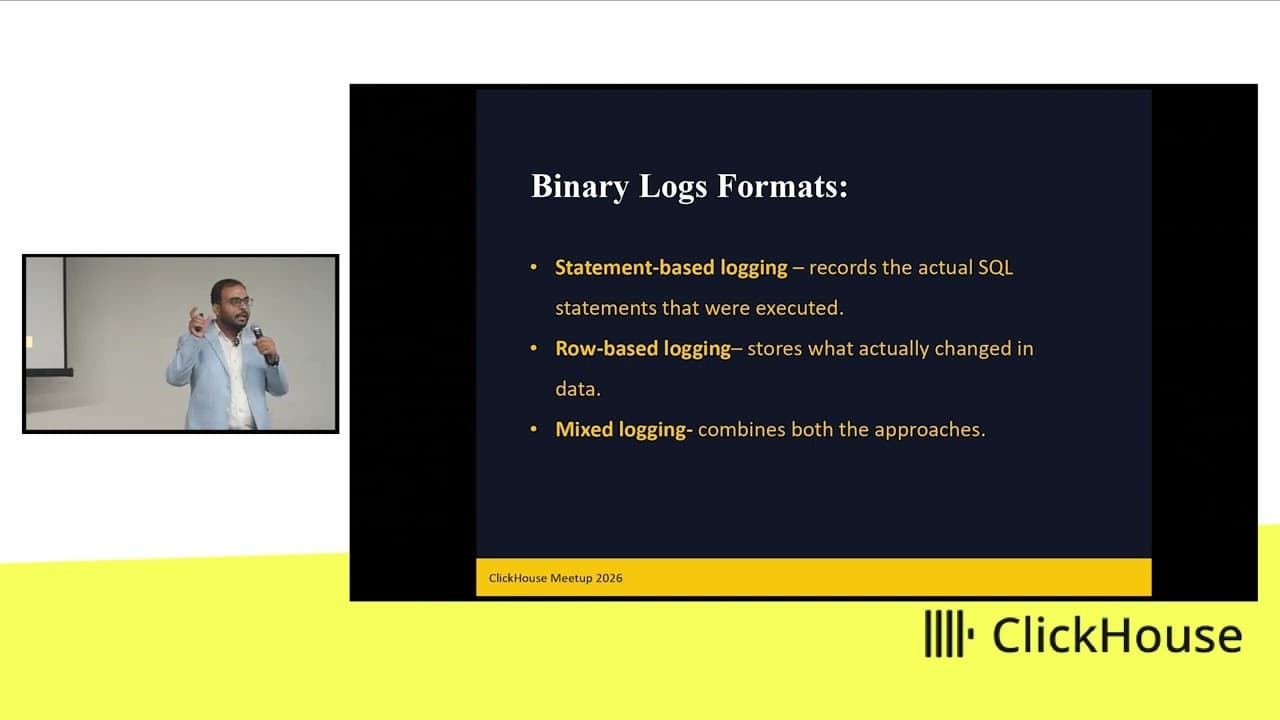 Binary Logs Formats:

• Statement-based logging – records the actual SQL statements that were executed.
• Row-based logging– stores what actually changed in data.
• Mixed logging- combines both the approaches.

ClickHouse Meetup 2026

ClickHouse